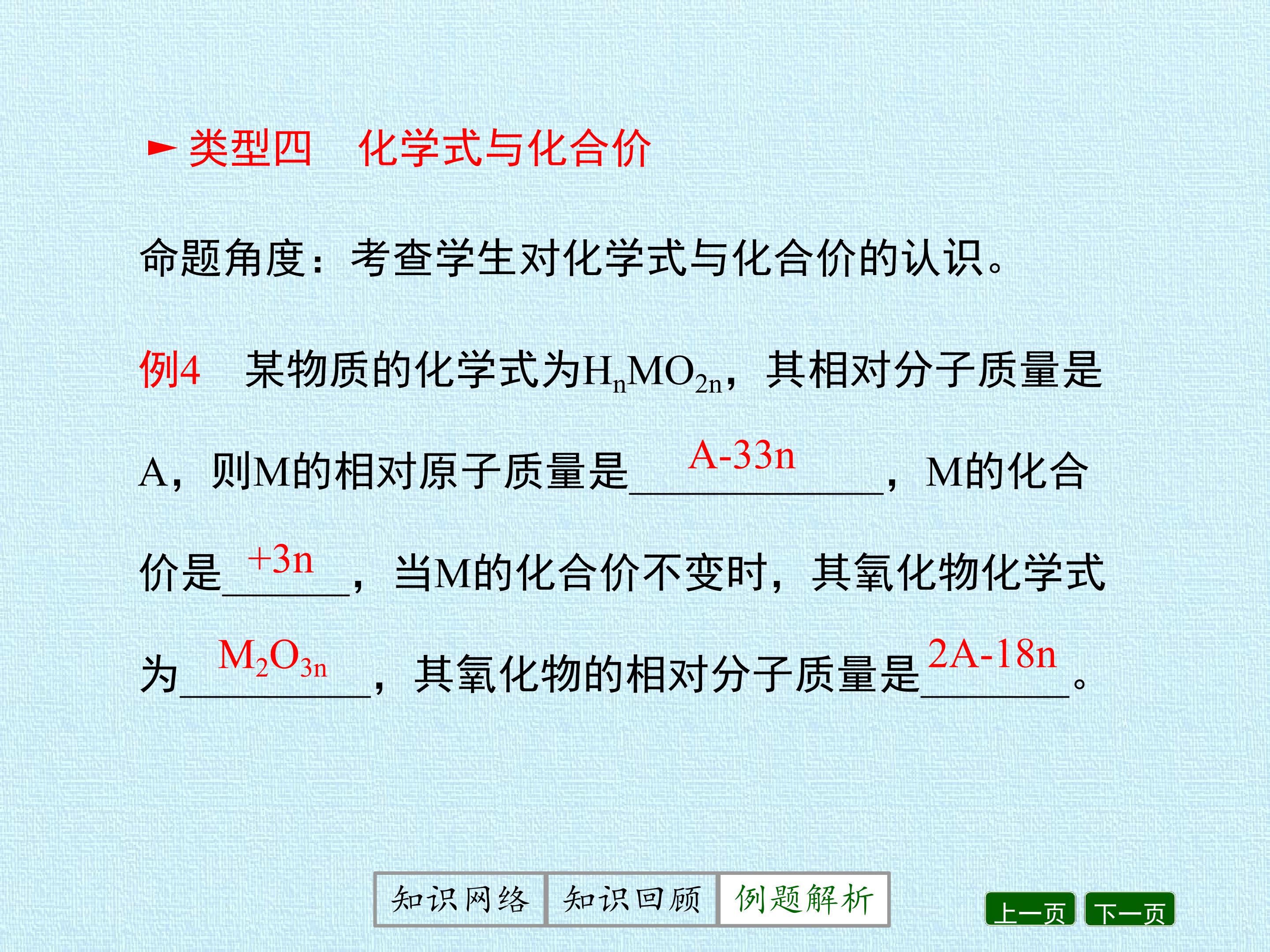 ► 类型四　化学式与化合价

命题角度：考查学生对化学式与化合价的认识。

例4　某物质的化学式为$H_nMO_{2n}$，其相对分子质量是A，则M的相对原子质量是 A-33n ，M的化合价是 +3n ，当M的化合价不变时，其氧化物化学式为 $M_2O_{3n}$ ，其氧化物的相对分子质量是 2A-18n 。

知识网络　知识回顾　例题解析

上一页　下一页